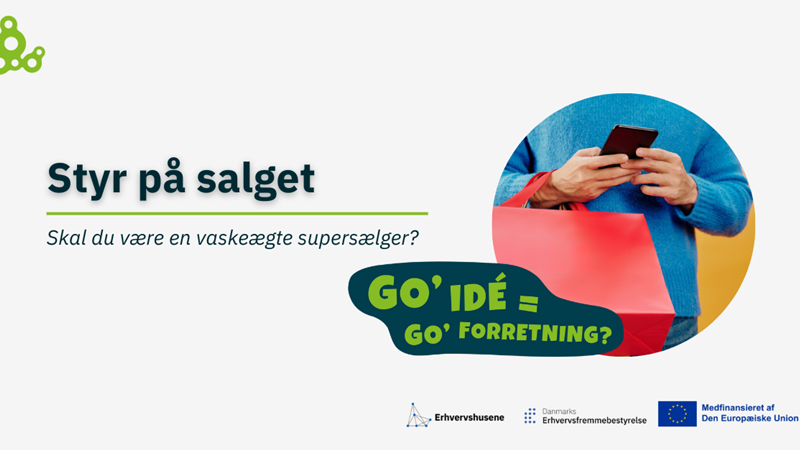 Styr på salget

Skal du være en vaskeægte supersælger?

GO' IDÉ = GO' FORRETNING?

Erhvervshusene

Danmarks Erhvervsfremmebestyrelse

Medfinansieret af Den Europæiske Union